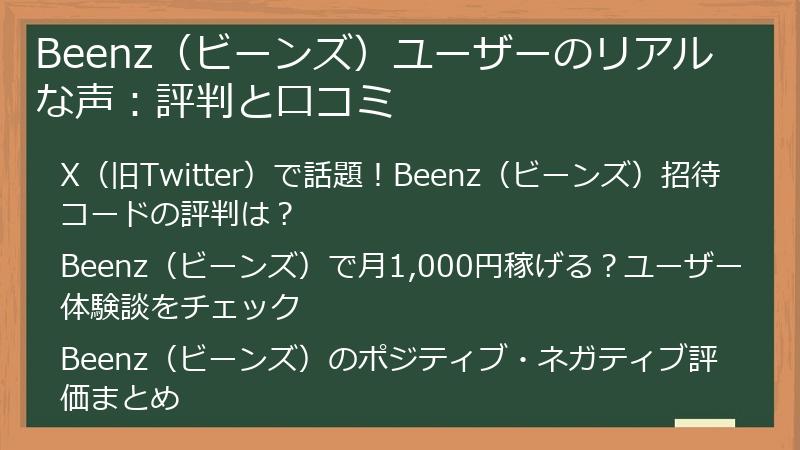 Beenz（ビーンズ）ユーザーのリアルな声：評判と口コミ

X（旧Twitter）で話題！Beenz（ビーンズ）招待コードの評判は？

Beenz（ビーンズ）で月1,000円稼げる？ユーザー体験談をチェック

Beenz（ビーンズ）のポジティブ・ネガティブ評価まとめ